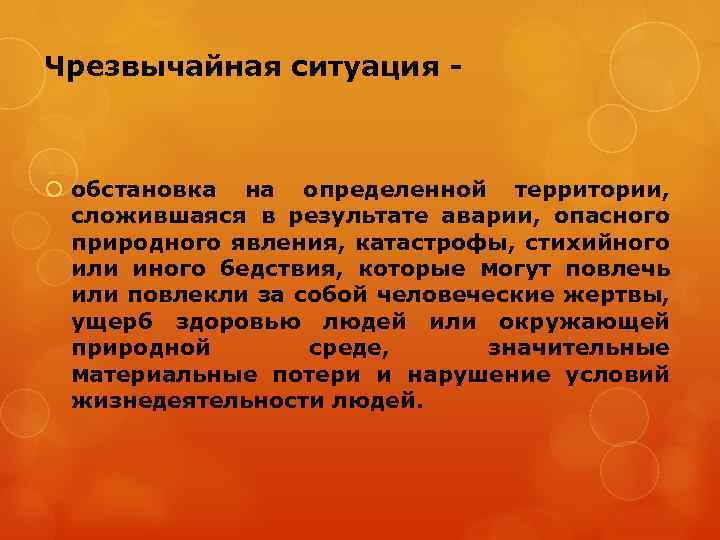 Чрезвычайная ситуация -

обстановка на определенной территории, сложившаяся в результате аварии, опасного природного явления, катастрофы, стихийного или иного бедствия, которые могут повлечь или повлекли за собой человеческие жертвы, ущерб здоровью людей или окружающей природной среде, значительные материальные потери и нарушение условий жизнедеятельности людей.